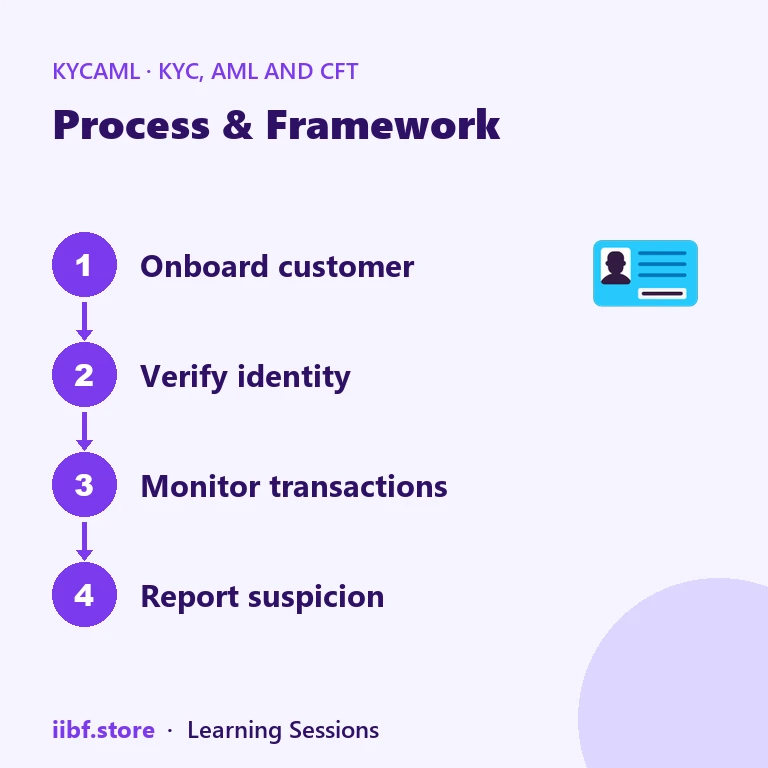 KYCAML · KYC, AML AND CFT

Process & Framework

1 Onboard customer

2 Verify identity

3 Monitor transactions

4 Report suspicion

iibf.store · Learning Sessions